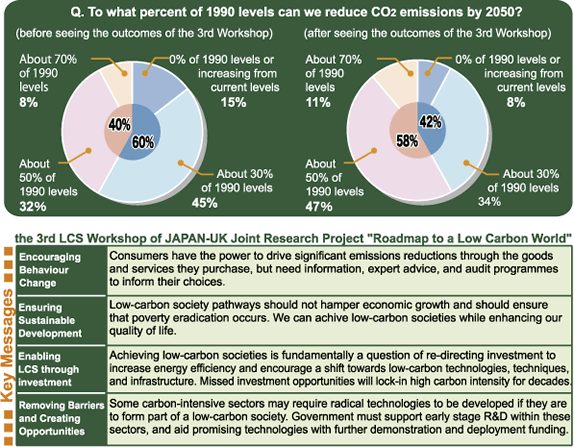 Q. To what percent of 1990 levels can we reduce $CO_2$ emissions by 2050?

(before seeing the outcomes of the 3rd Workshop)

About 70% of 1990 levels
8%

0% of 1990 levels or increasing from current levels
15%

40%
60%

About 50% of 1990 levels
32%

About 30% of 1990 levels
45%

(after seeing the outcomes of the 3rd Workshop)

About 70% of 1990 levels
11%

0% of 1990 levels or increasing from current levels
8%

42%
58%

About 50% of 1990 levels
47%

About 30% of 1990 levels
34%

the 3rd LCS Workshop of JAPAN-UK Joint Research Project "Roadmap to a Low Carbon World"

Key Messages

| | |
|---|---|
| Encouraging Behaviour Change | Consumers have the power to drive significant emissions reductions through the goods and services they purchase, but need information, expert advice, and audit programmes to inform their choices. |
| Ensuring Sustainable Development | Low-carbon society pathways should not hamper economic growth and should ensure that poverty eradication occurs. We can achive low-carbon societies while enhancing our quality of life. |
| Enabling LCS through investment | Achieving low-carbon societies is fundamentally a question of re-directing investment to increase energy efficiency and encourage a shift towards low-carbon technologies, techniques, and infrastructure. Missed investment opportunities will lock-in high carbon intensity for decades. |
| Removing Barriers and Creating Opportunities | Some carbon-intensive sectors may require radical technologies to be developed if they are to form part of a low-carbon society. Government must support early stage R&D within these sectors, and aid promising technologies with further demonstration and deployment funding. |